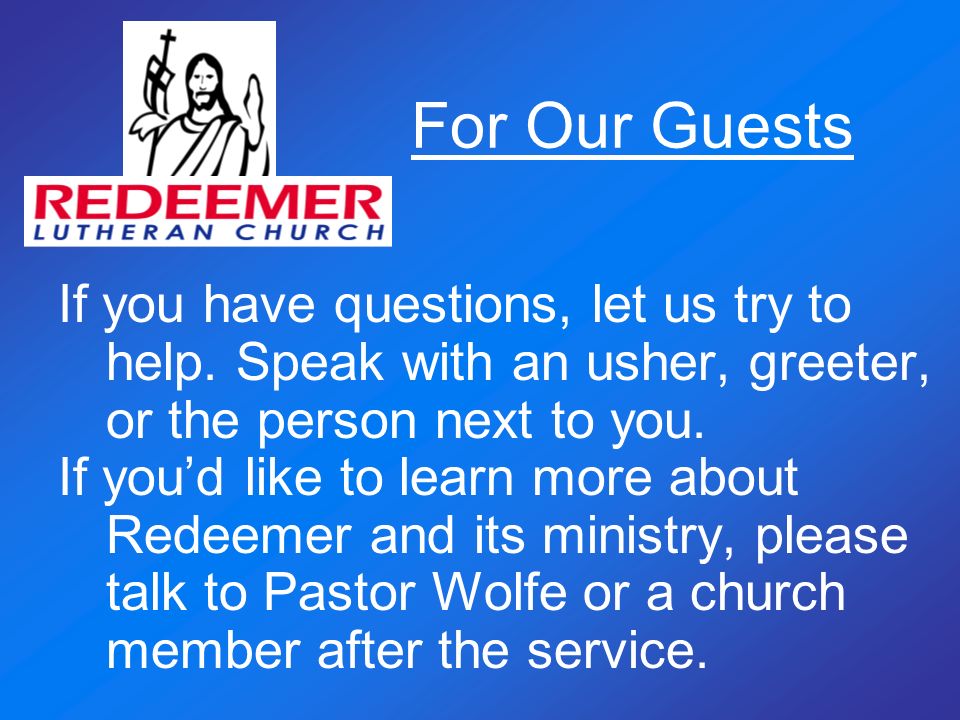 REDEEMER
LUTHERAN CHURCH

For Our Guests

If you have questions, let us try to help. Speak with an usher, greeter, or the person next to you.

If you'd like to learn more about Redeemer and its ministry, please talk to Pastor Wolfe or a church member after the service.